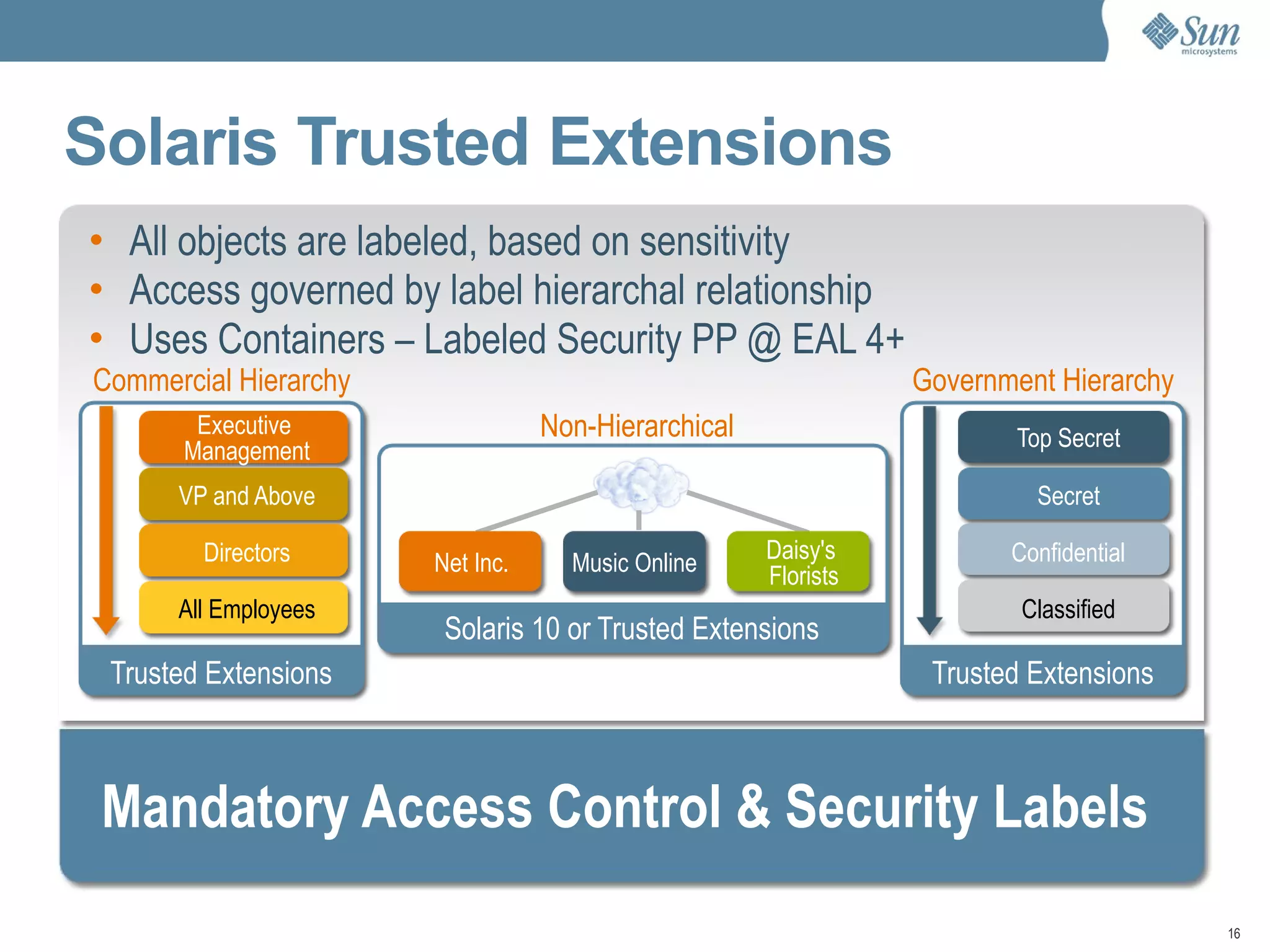 Sun microsystems

Solaris Trusted Extensions

• All objects are labeled, based on sensitivity
• Access governed by label hierarchal relationship
• Uses Containers – Labeled Security PP @ EAL 4+

Commercial Hierarchy

Executive Management
VP and Above
Directors
All Employees

Trusted Extensions

Non-Hierarchical

Net Inc.
Music Online
Daisy's Florists

Solaris 10 or Trusted Extensions

Government Hierarchy

Top Secret
Secret
Confidential
Classified

Trusted Extensions

Mandatory Access Control & Security Labels

16